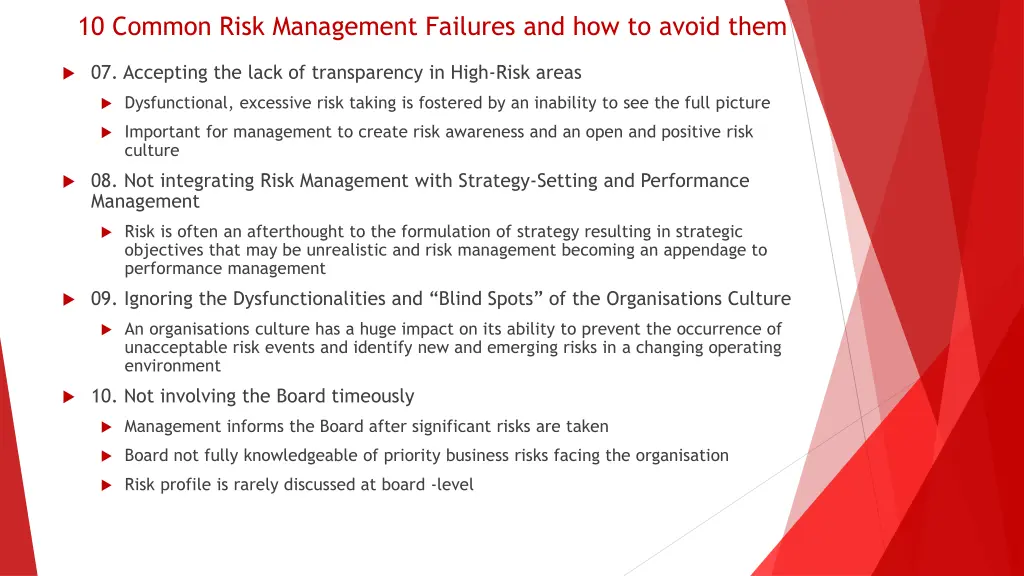 10 Common Risk Management Failures and how to avoid them

07. Accepting the lack of transparency in High-Risk areas

Dysfunctional, excessive risk taking is fostered by an inability to see the full picture

Important for management to create risk awareness and an open and positive risk culture

08. Not integrating Risk Management with Strategy-Setting and Performance Management

Risk is often an afterthought to the formulation of strategy resulting in strategic objectives that may be unrealistic and risk management becoming an appendage to performance management

09. Ignoring the Dysfunctionalities and “Blind Spots” of the Organisations Culture

An organisations culture has a huge impact on its ability to prevent the occurrence of unacceptable risk events and identify new and emerging risks in a changing operating environment

10. Not involving the Board timeously

Management informs the Board after significant risks are taken

Board not fully knowledgeable of priority business risks facing the organisation

Risk profile is rarely discussed at board -level